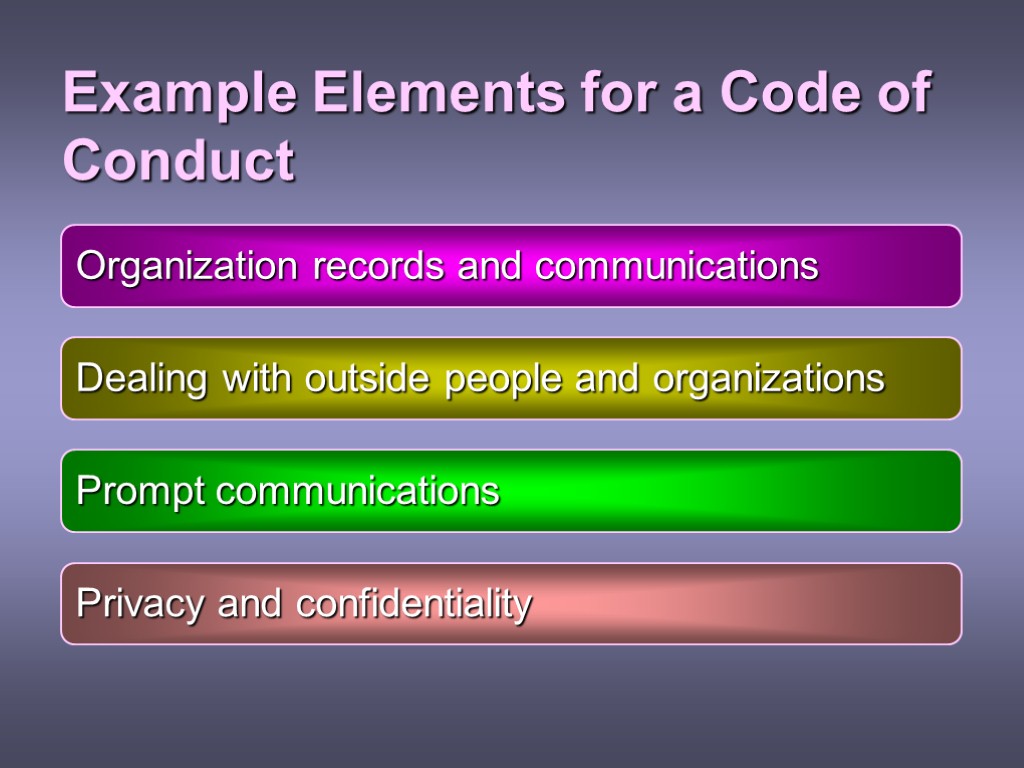 Example Elements for a Code of Conduct

Organization records and communications

Dealing with outside people and organizations

Prompt communications

Privacy and confidentiality